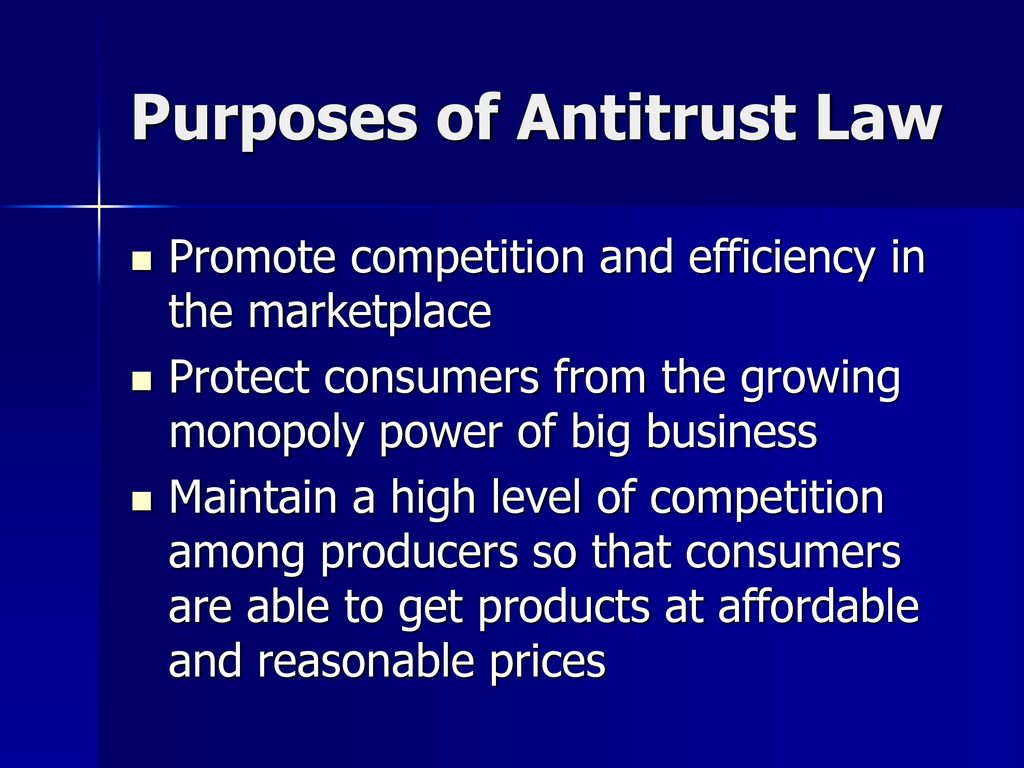 Purposes of Antitrust Law

- Promote competition and efficiency in the marketplace
- Protect consumers from the growing monopoly power of big business
- Maintain a high level of competition among producers so that consumers are able to get products at affordable and reasonable prices